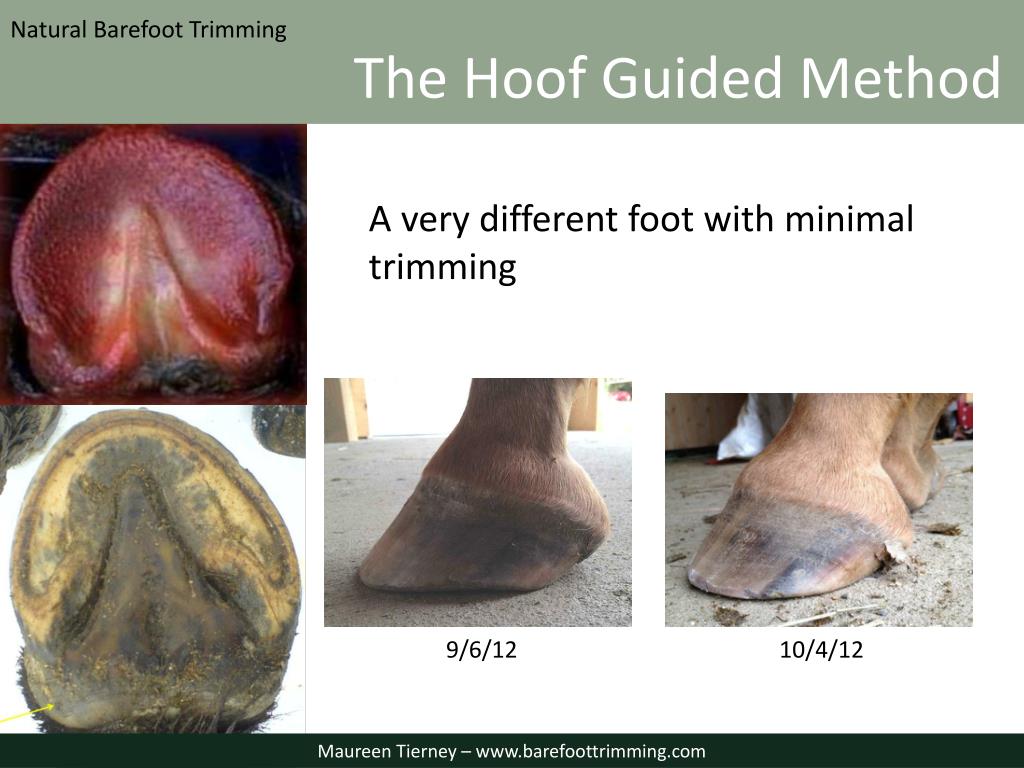 Natural Barefoot Trimming

The Hoof Guided Method

A very different foot with minimal trimming

9/6/12

10/4/12

Maureen Tierney – www.barefoottrimming.com